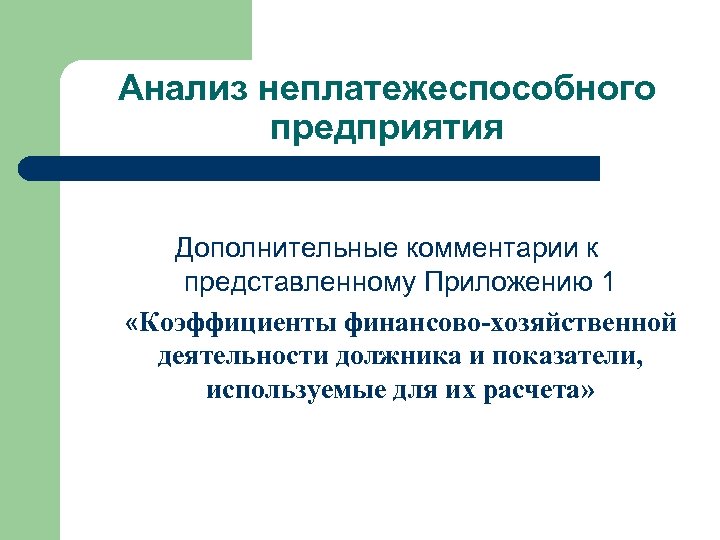 Анализ неплатежеспособного предприятия

Дополнительные комментарии к представленному Приложению 1

«Коэффициенты финансово-хозяйственной деятельности должника и показатели, используемые для их расчета»